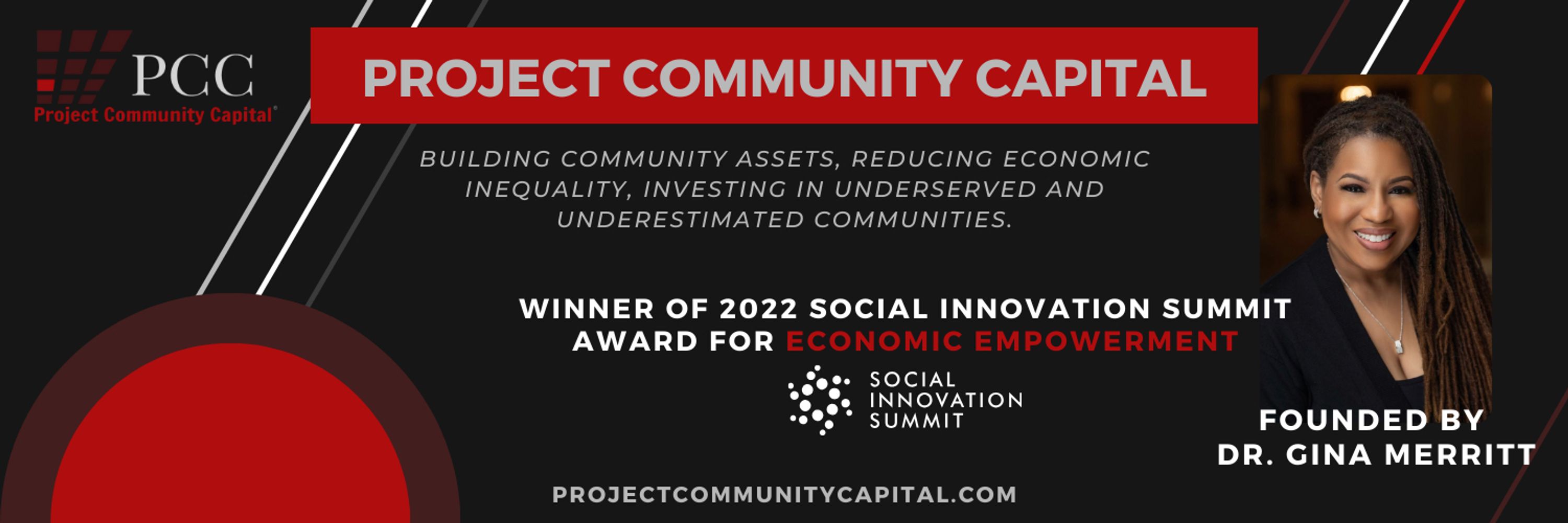 PCC
Project Community Capital®

PROJECT COMMUNITY CAPITAL

BUILDING COMMUNITY ASSETS, REDUCING ECONOMIC INEQUALITY, INVESTING IN UNDERSERVED AND UNDERESTIMATED COMMUNITIES.

WINNER OF 2022 SOCIAL INNOVATION SUMMIT AWARD FOR ECONOMIC EMPOWERMENT

SOCIAL INNOVATION SUMMIT

FOUNDED BY DR. GINA MERRITT

PROJECTCOMMUNITYCAPITAL.COM